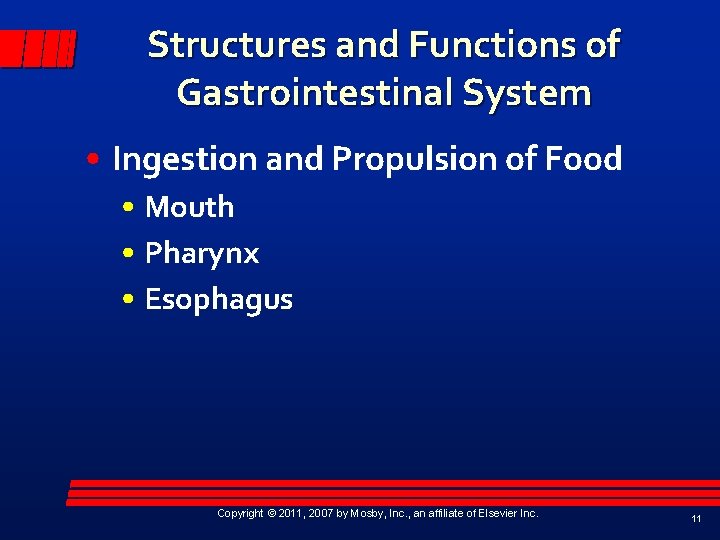 Structures and Functions of Gastrointestinal System

• Ingestion and Propulsion of Food
 • Mouth
 • Pharynx
 • Esophagus

Copyright © 2011, 2007 by Mosby, Inc., an affiliate of Elsevier Inc.

11